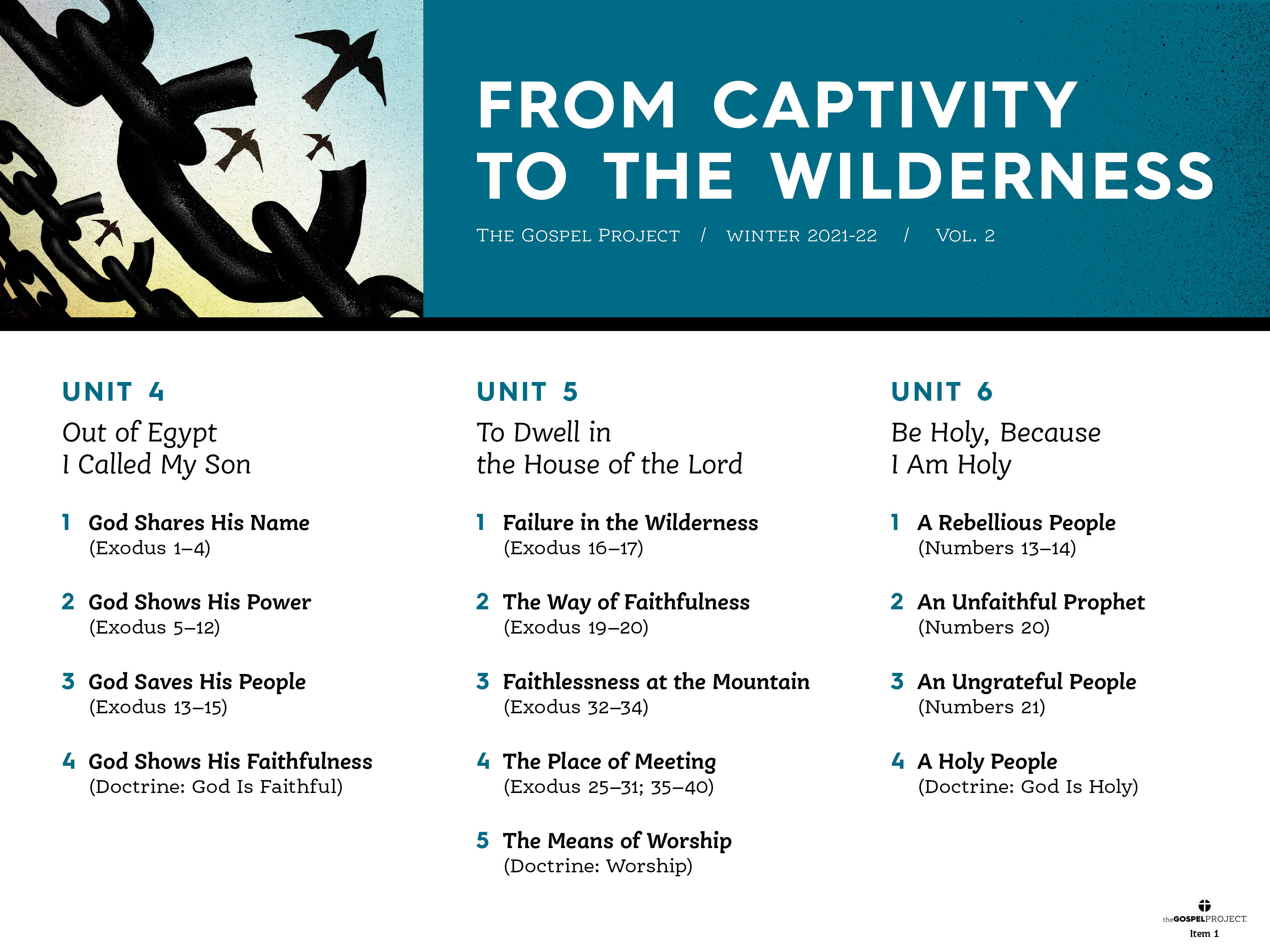 FROM CAPTIVITY TO THE WILDERNESS

THE GOSPEL PROJECT / WINTER 2021-22 / VOL. 2

UNIT 4

Out of Egypt I Called My Son

1 God Shares His Name (Exodus 1–4)

2 God Shows His Power (Exodus 5–12)

3 God Saves His People (Exodus 13–15)

4 God Shows His Faithfulness (Doctrine: God Is Faithful)

UNIT 5

To Dwell in the House of the Lord

1 Failure in the Wilderness (Exodus 16–17)

2 The Way of Faithfulness (Exodus 19–20)

3 Faithlessness at the Mountain (Exodus 32–34)

4 The Place of Meeting (Exodus 25–31; 35–40)

5 The Means of Worship (Doctrine: Worship)

UNIT 6

Be Holy, Because I Am Holy

1 A Rebellious People (Numbers 13–14)

2 An Unfaithful Prophet (Numbers 20)

3 An Ungrateful People (Numbers 21)

4 A Holy People (Doctrine: God Is Holy)

theGOSPELPROJECT.
Item 1